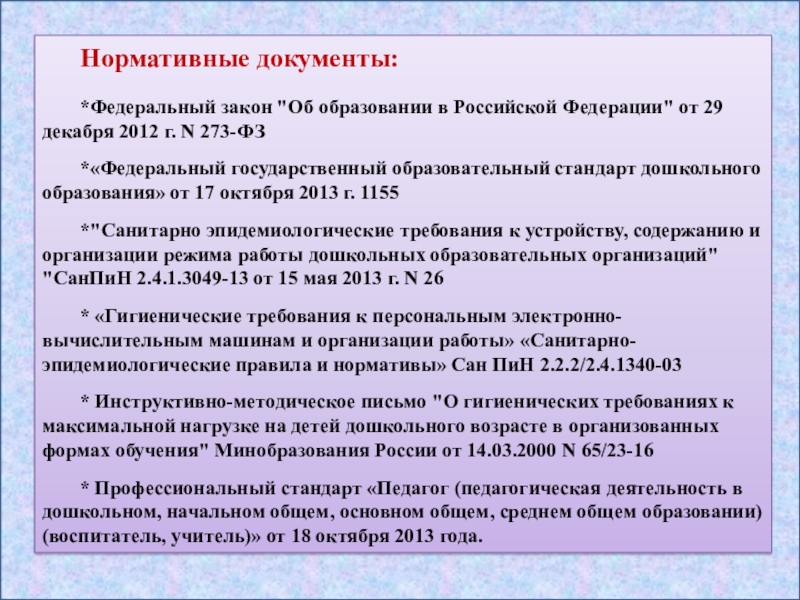 Нормативные документы:

*Федеральный закон "Об образовании в Российской Федерации" от 29 декабря 2012 г. N 273-ФЗ

*«Федеральный государственный образовательный стандарт дошкольного образования» от 17 октября 2013 г. 1155

*"Санитарно эпидемиологические требования к устройству, содержанию и организации режима работы дошкольных образовательных организаций" "СанПиН 2.4.1.3049-13 от 15 мая 2013 г. N 26

* «Гигиенические требования к персональным электронно-вычислительным машинам и организации работы» «Санитарно-эпидемиологические правила и нормативы» Сан ПиН 2.2.2/2.4.1340-03

* Инструктивно-методическое письмо "О гигиенических требованиях к максимальной нагрузке на детей дошкольного возрасте в организованных формах обучения" Минобразования России от 14.03.2000 N 65/23-16

* Профессиональный стандарт «Педагог (педагогическая деятельность в дошкольном, начальном общем, основном общем, среднем общем образовании) (воспитатель, учитель)» от 18 октября 2013 года.